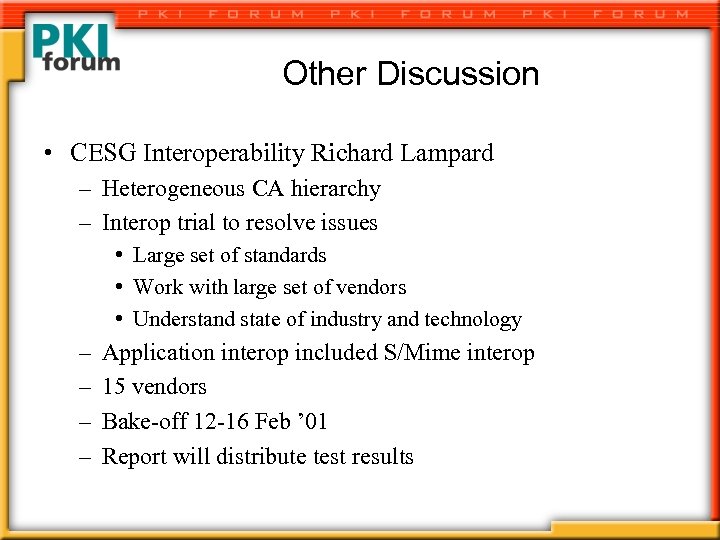 PKI FORUM PKI FORUM PKI FORUM

PKI forum

Other Discussion

• CESG Interoperability Richard Lampard
– Heterogeneous CA hierarchy
– Interop trial to resolve issues
• Large set of standards
• Work with large set of vendors
• Understand state of industry and technology
– Application interop included S/Mime interop
– 15 vendors
– Bake-off 12-16 Feb ’01
– Report will distribute test results